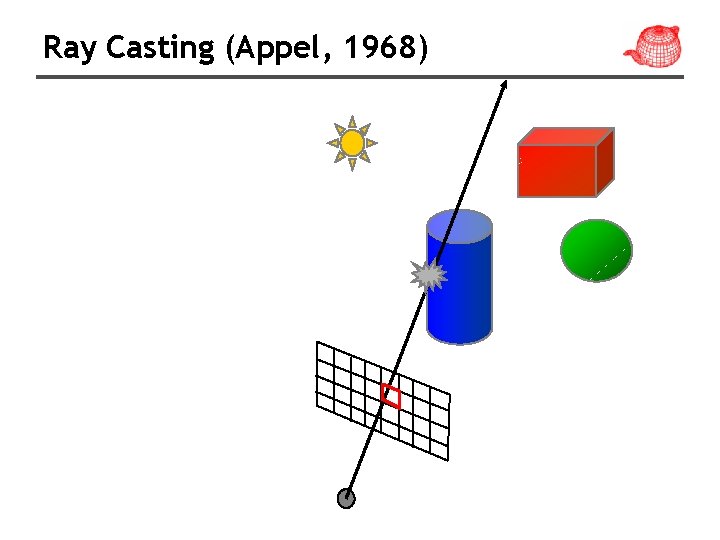 Ray Casting (Appel, 1968)